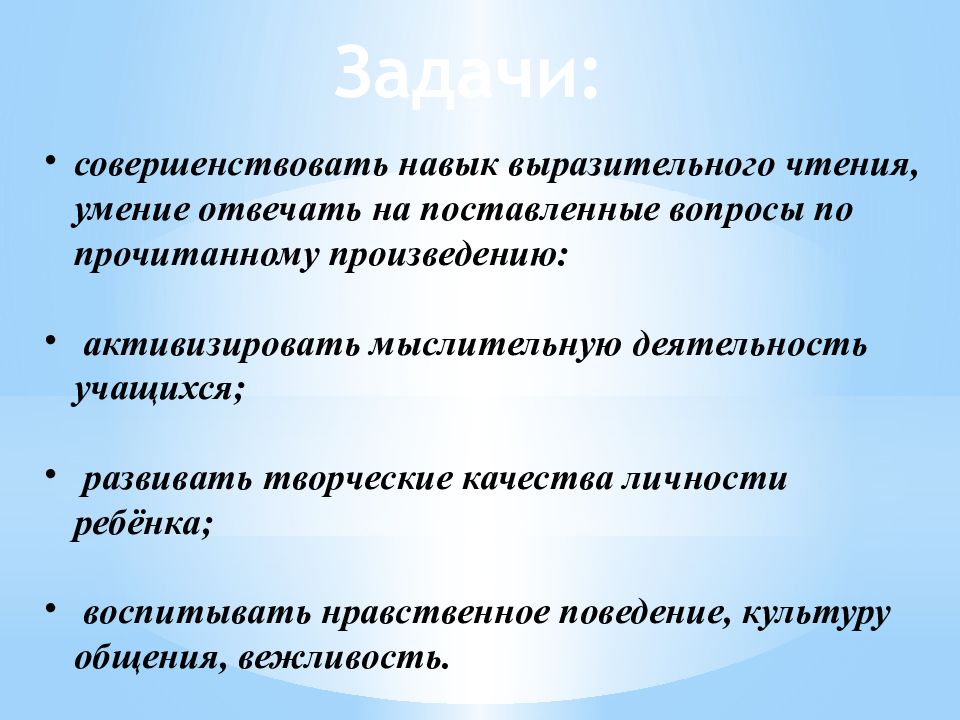 Задачи:

• совершенствовать навык выразительного чтения, умение отвечать на поставленные вопросы по прочитанному произведению:

• активизировать мыслительную деятельность учащихся;

• развивать творческие качества личности ребёнка;

• воспитывать нравственное поведение, культуру общения, вежливость.